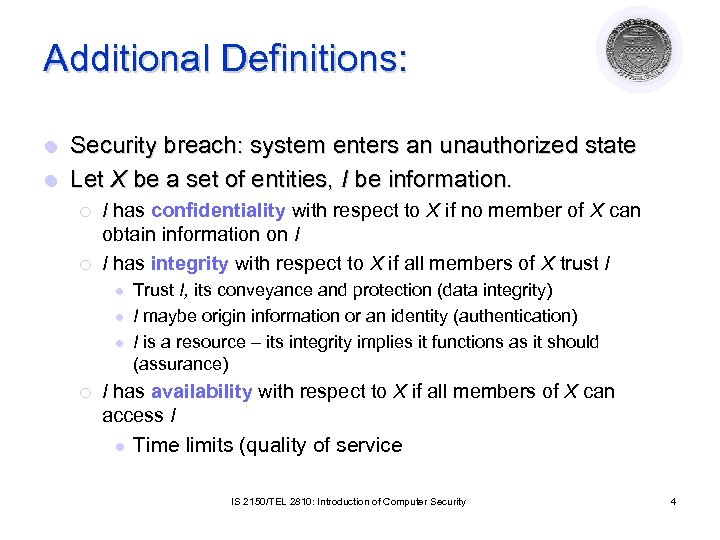 Additional Definitions:

Security breach: system enters an unauthorized state

Let X be a set of entities, I be information.

I has confidentiality with respect to X if no member of X can obtain information on I

I has integrity with respect to X if all members of X trust I

Trust I, its conveyance and protection (data integrity)

I maybe origin information or an identity (authentication)

I is a resource – its integrity implies it functions as it should (assurance)

I has availability with respect to X if all members of X can access I

Time limits (quality of service

IS 2150/TEL 2810: Introduction of Computer Security

4